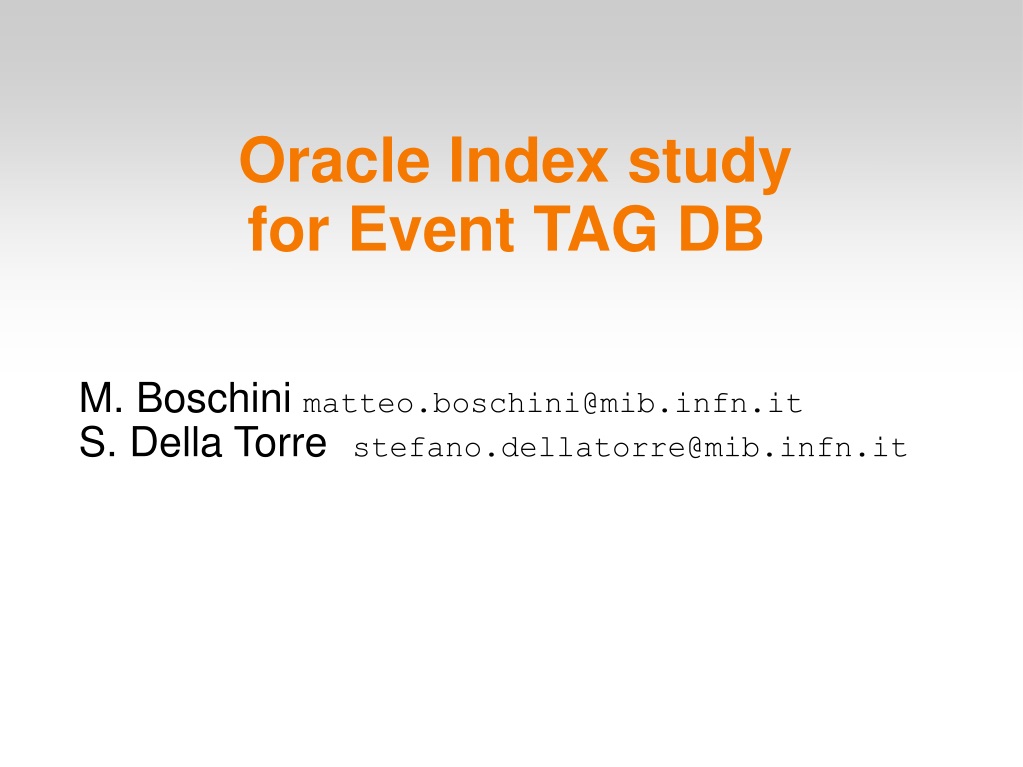 Oracle Index study for Event TAG DB

M. Boschini matteo.boschini@mib.infn.it
S. Della Torre stefano.dellatorre@mib.infn.it